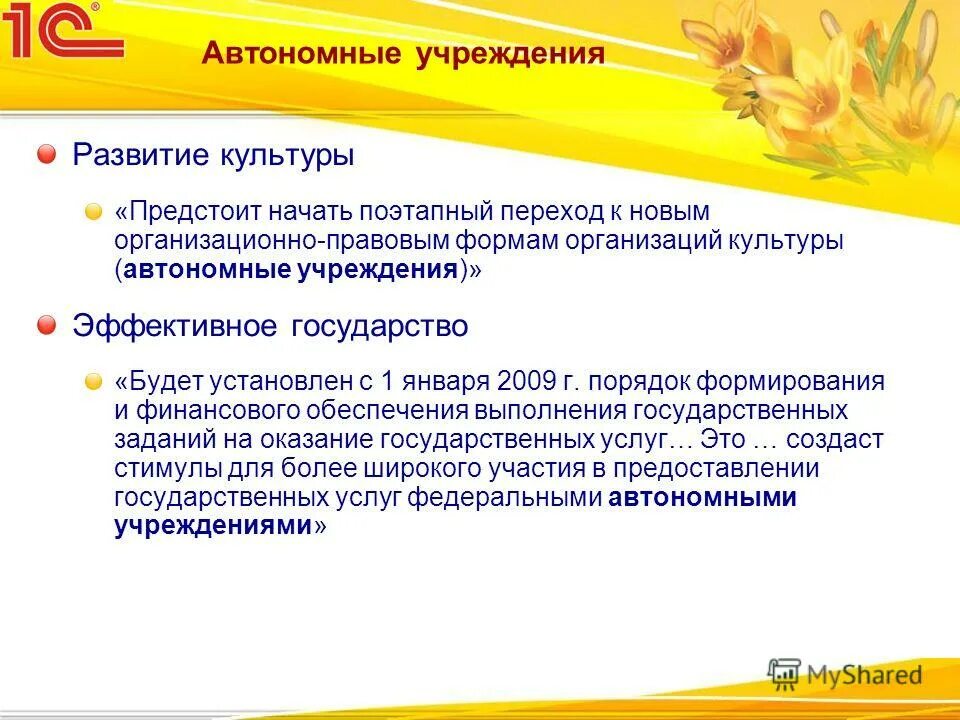 1С

Автономные учреждения

Развитие культуры

«Предстоит начать поэтапный переход к новым организационно-правовым формам организаций культуры (автономные учреждения)»

Эффективное государство

«Будет установлен с 1 января 2009 г. порядок формирования и финансового обеспечения выполнения государственных заданий на оказание государственных услуг… Это … создаст стимулы для более широкого участия в предоставлении государственных услуг федеральными автономными учреждениями»

MyShared